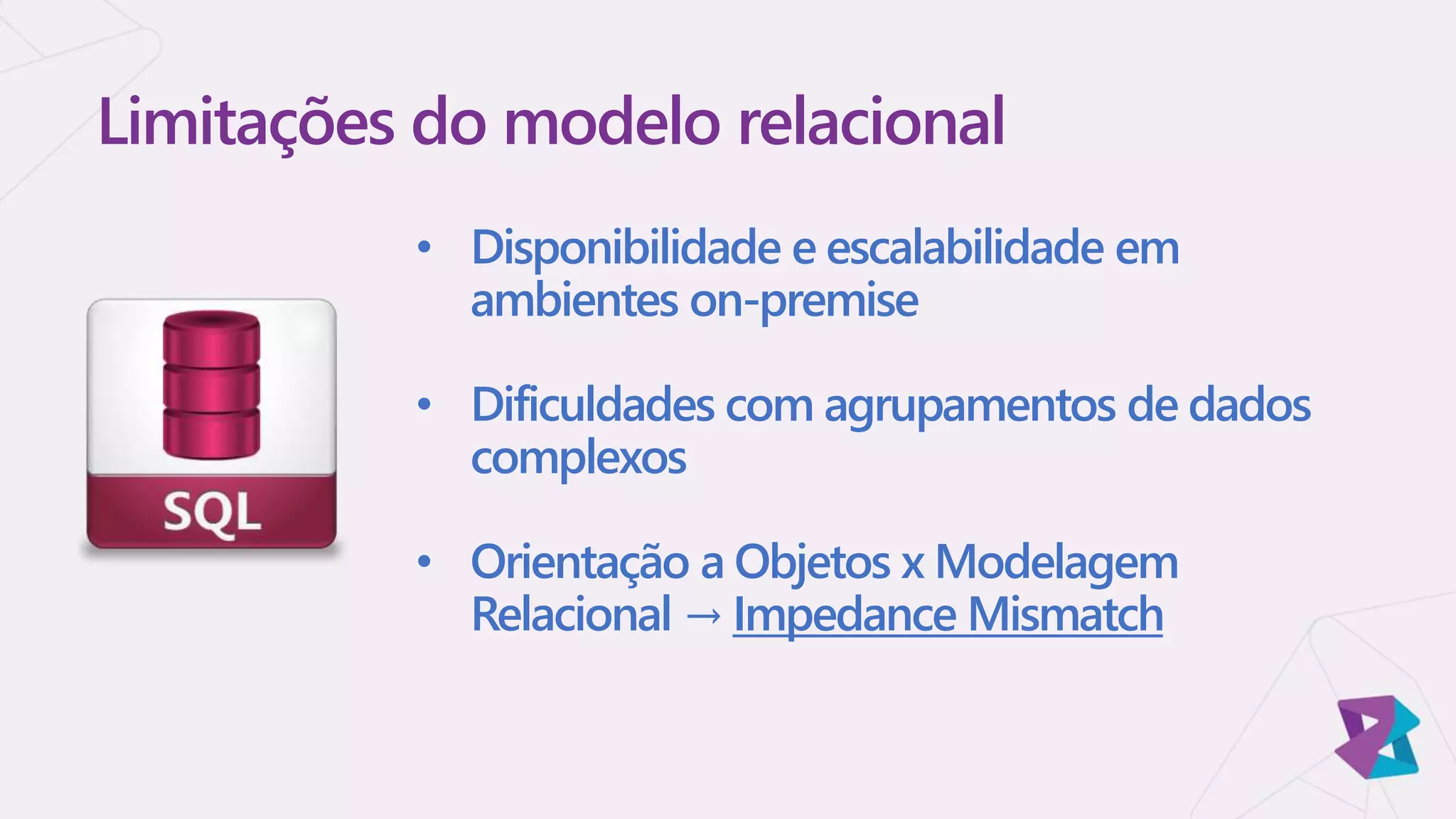 Limitações do modelo relacional

SQL

• Disponibilidade e escalabilidade em ambientes on-premise

• Dificuldades com agrupamentos de dados complexos

• Orientação a Objetos x Modelagem Relacional → Impedance Mismatch